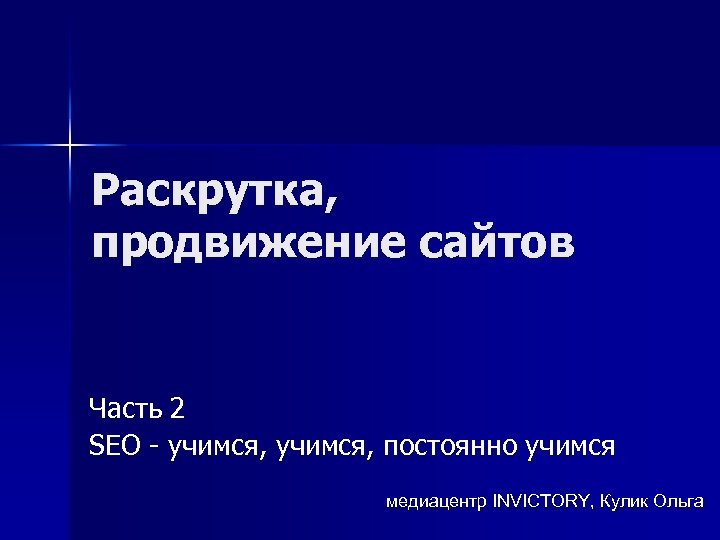 Раскрутка, продвижение сайтов

Часть 2
SEO - учимся, учимся, постоянно учимся

медиацентр INVICTORY, Кулик Ольга